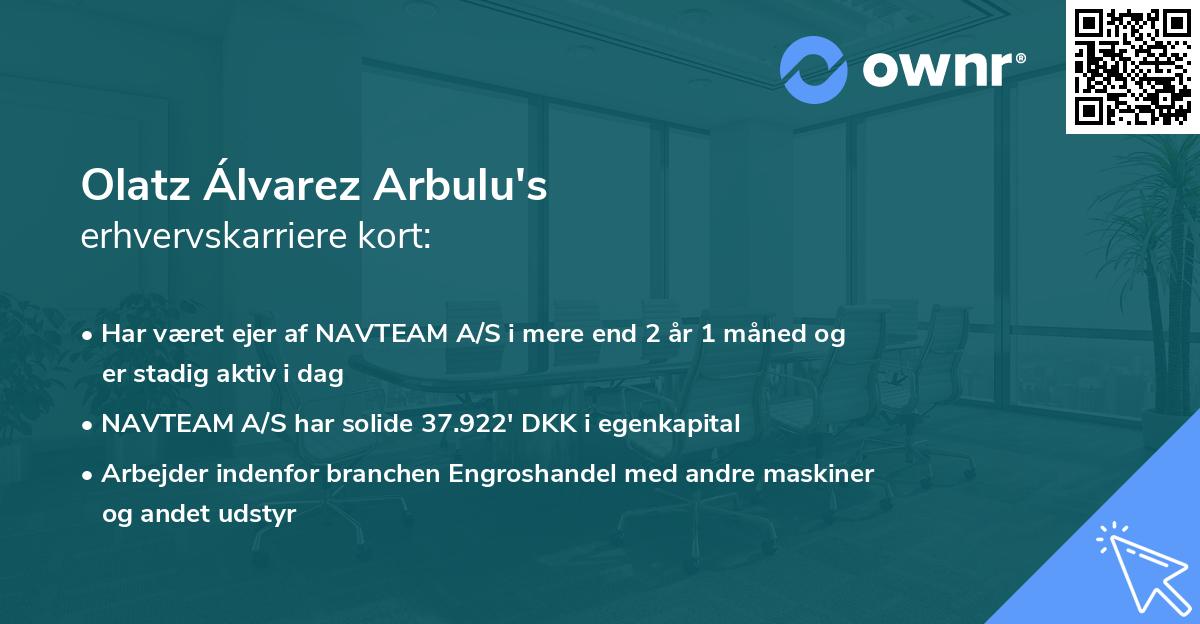 ownr®

Olatz Álvarez Arbulu's
erhvervskarriere kort:

• Har været ejer af NAVTEAM A/S i mere end 2 år 1 måned og er stadig aktiv i dag

• NAVTEAM A/S har solide 37.922' DKK i egenkapital

• Arbejder indenfor branchen Engroshandel med andre maskiner og andet udstyr